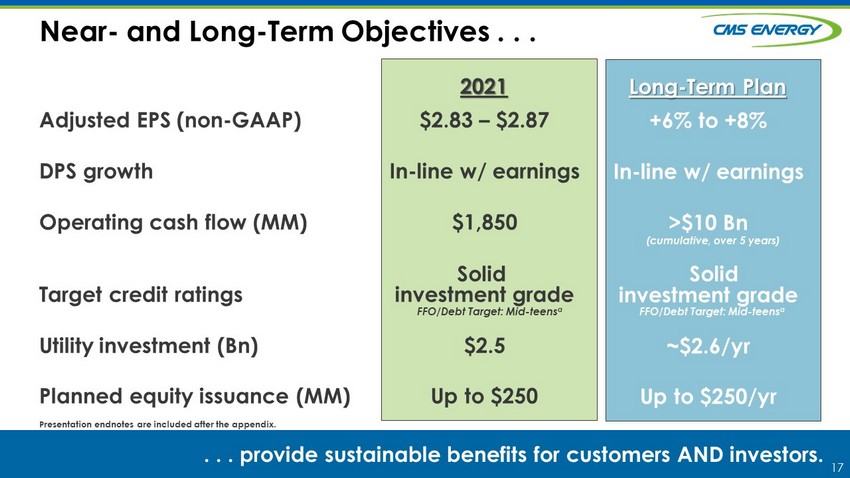 Near- and Long-Term Objectives . . .

CMS ENERGY

| | 2021 | Long-Term Plan |
|---|---|---|
| Adjusted EPS (non-GAAP) | \$2.83 – \$2.87 | +6% to +8% |
| DPS growth | In-line w/ earnings | In-line w/ earnings |
| Operating cash flow (MM) | \$1,850 | >\$10 Bn (cumulative, over 5 years) |
| Target credit ratings | Solid investment grade FFO/Debt Target: Mid-teens$^a$ | Solid investment grade FFO/Debt Target: Mid-teens$^a$ |
| Utility investment (Bn) | \$2.5 | ~\$2.6/yr |
| Planned equity issuance (MM) | Up to \$250 | Up to \$250/yr |

Presentation endnotes are included after the appendix.

. . . provide sustainable benefits for customers AND investors.

17